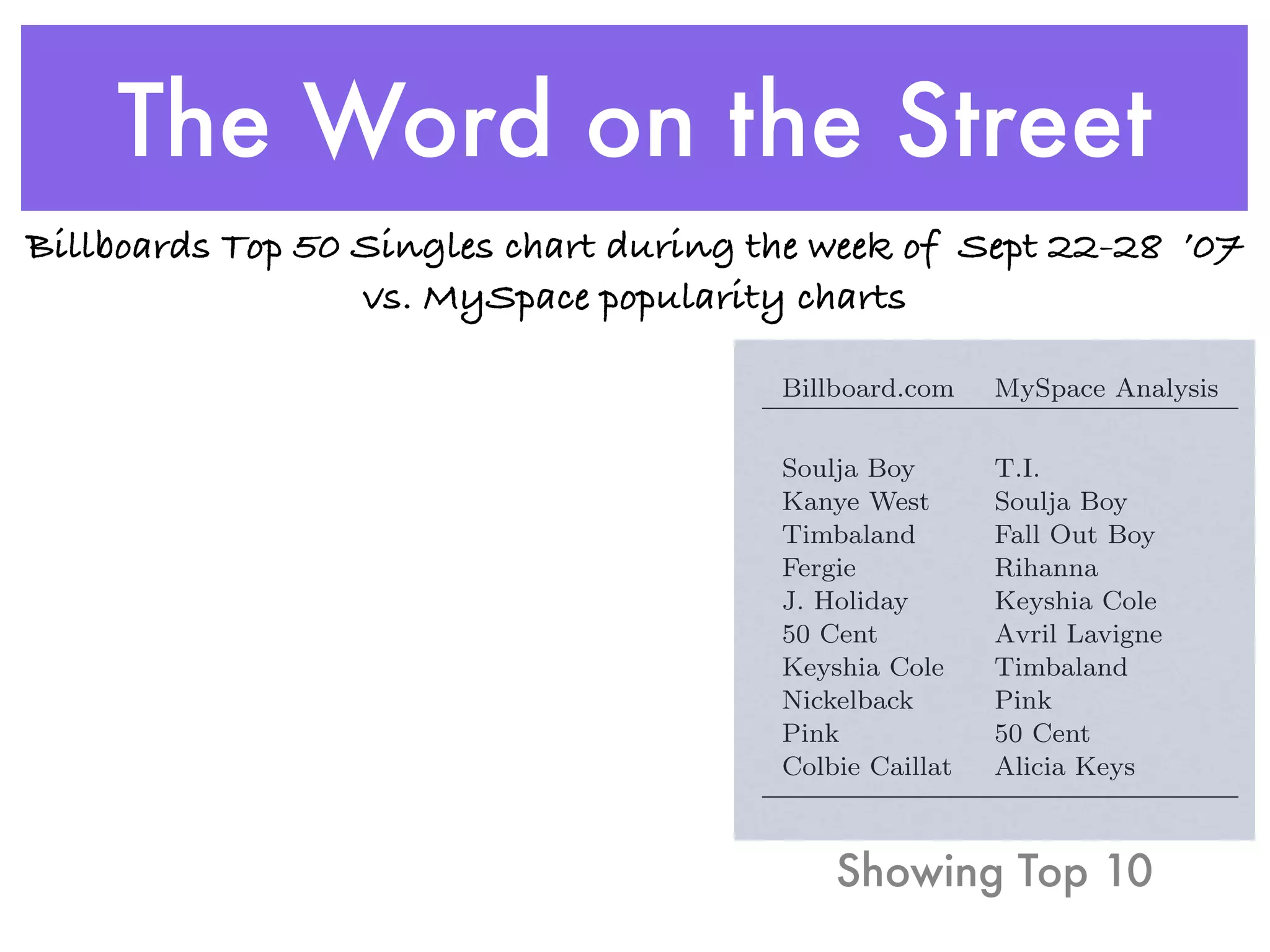 The Word on the Street

Billboards Top 50 Singles chart during the week of Sept 22-28 '07 vs. MySpace popularity charts

| Billboard.com | MySpace Analysis |
|---|---|
| Soulja Boy | T.I. |
| Kanye West | Soulja Boy |
| Timbaland | Fall Out Boy |
| Fergie | Rihanna |
| J. Holiday | Keyshia Cole |
| 50 Cent | Avril Lavigne |
| Keyshia Cole | Timbaland |
| Nickelback | Pink |
| Pink | 50 Cent |
| Colbie Caillat | Alicia Keys |

Showing Top 10